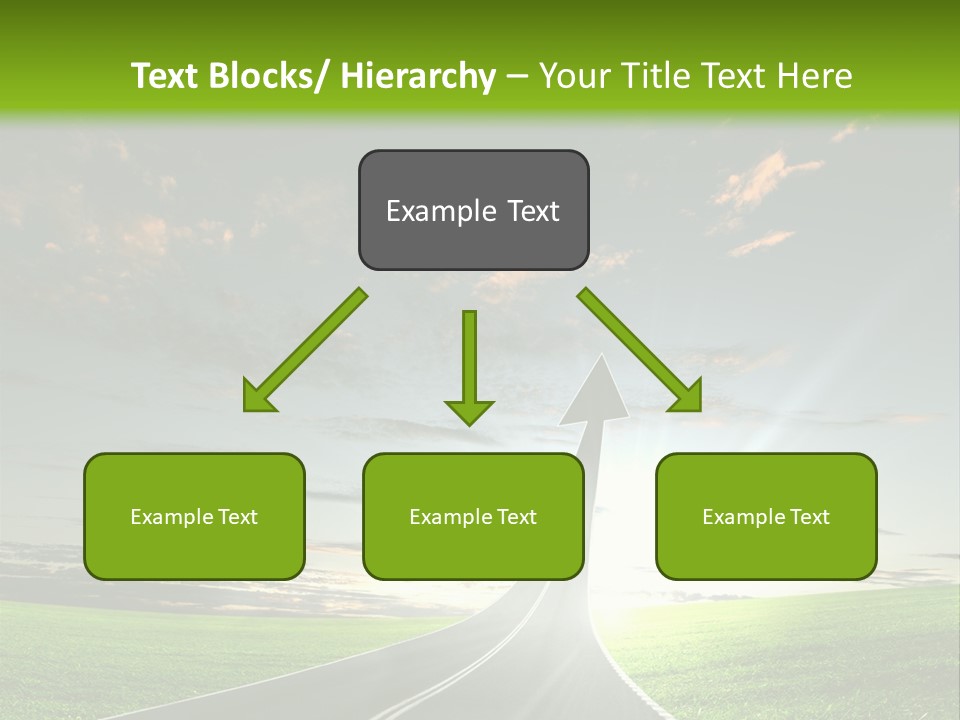 Text Blocks/ Hierarchy – Your Title Text Here

Example Text

Example Text

Example Text

Example Text